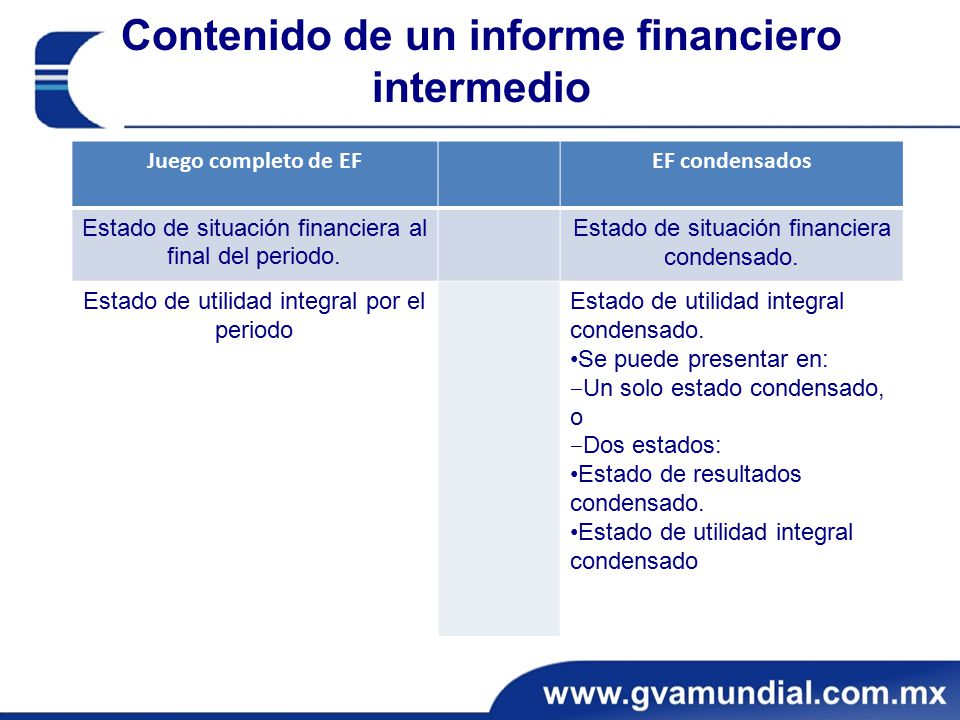 Contenido de un informe financiero intermedio

| Juego completo de EF | | EF condensados |
|---|---|---|
| Estado de situación financiera al final del periodo. | | Estado de situación financiera condensado. |
| Estado de utilidad integral por el periodo | | Estado de utilidad integral condensado. •Se puede presentar en: −Un solo estado condensado, o −Dos estados: •Estado de resultados condensado. •Estado de utilidad integral condensado |

www.gvamundial.com.mx